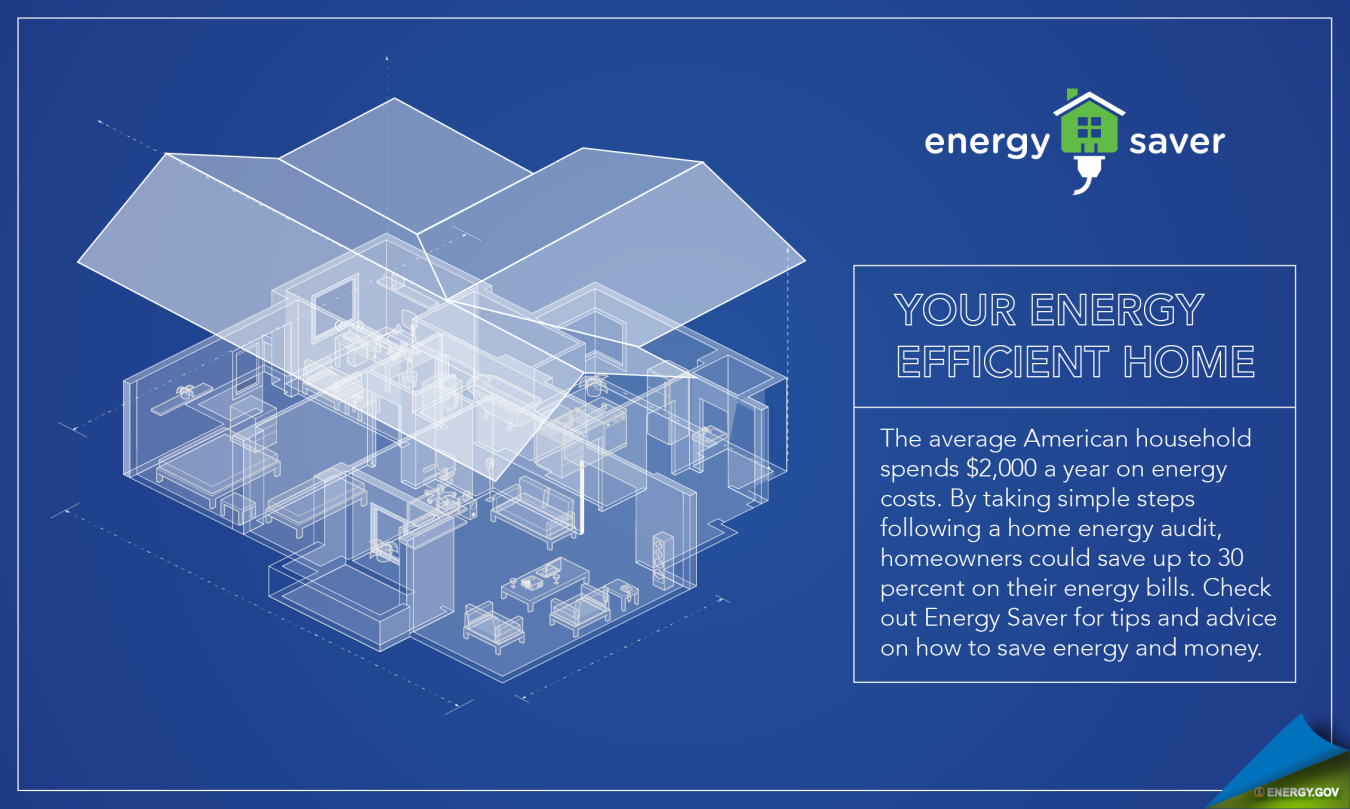 energy saver

YOUR ENERGY EFFICIENT HOME

The average American household spends $2,000 a year on energy costs. By taking simple steps following a home energy audit, homeowners could save up to 30 percent on their energy bills. Check out Energy Saver for tips and advice on how to save energy and money.

ENERGY.GOV